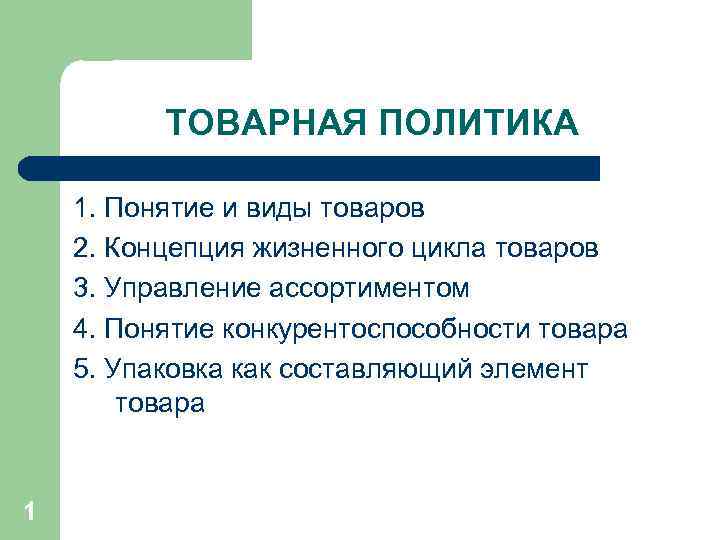 ТОВАРНАЯ ПОЛИТИКА

1. Понятие и виды товаров
2. Концепция жизненного цикла товаров
3. Управление ассортиментом
4. Понятие конкурентоспособности товара
5. Упаковка как составляющий элемент товара

1